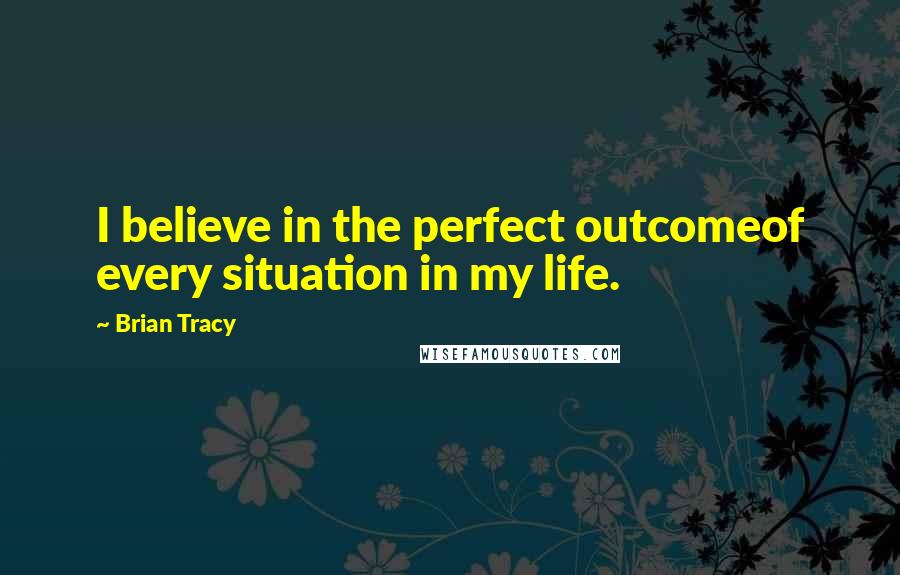 I believe in the perfect outcomeof every situation in my life.

~ Brian Tracy

WISEFAMOUSQUOTES.COM